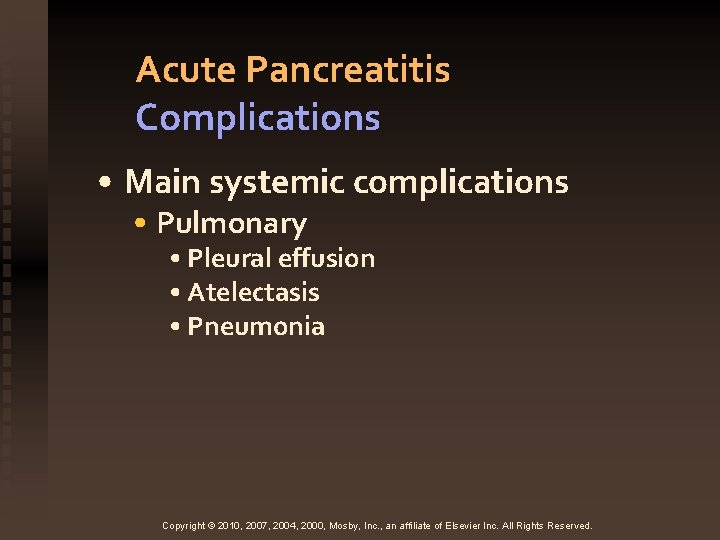 Acute Pancreatitis
Complications

• Main systemic complications
  • Pulmonary
    • Pleural effusion
    • Atelectasis
    • Pneumonia

Copyright © 2010, 2007, 2004, 2000, Mosby, Inc., an affiliate of Elsevier Inc. All Rights Reserved.